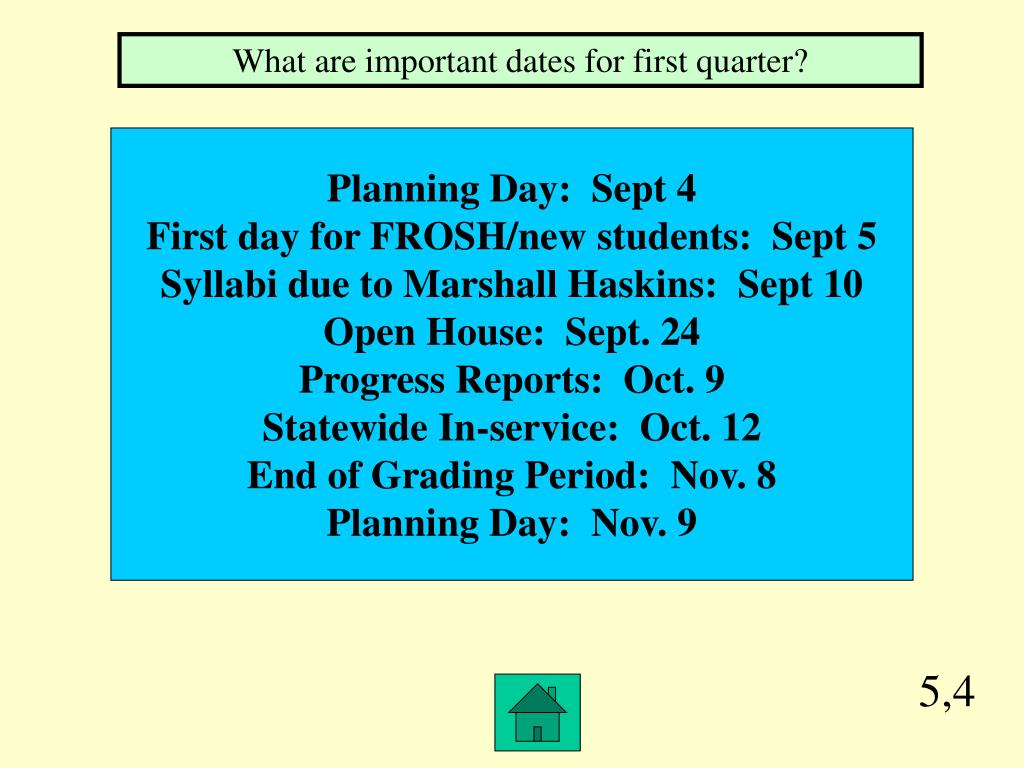 What are important dates for first quarter?

Planning Day: Sept 4
First day for FROSH/new students: Sept 5
Syllabi due to Marshall Haskins: Sept 10
Open House: Sept. 24
Progress Reports: Oct. 9
Statewide In-service: Oct. 12
End of Grading Period: Nov. 8
Planning Day: Nov. 9

5,4